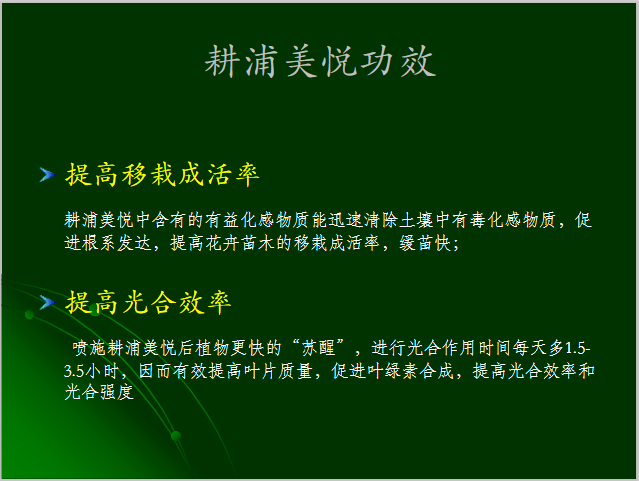 耕浦美悦功效

提高移栽成活率

耕浦美悦中含有的有益化感物质能迅速清除土壤中有毒化感物质，促进根系发达，提高花卉苗木的移栽成活率，缓苗快；

提高光合效率

喷施耕浦美悦后植物更快的“苏醒”，进行光合作用时间每天多1.5-3.5小时，因而有效提高叶片质量，促进叶绿素合成，提高光合效率和光合强度